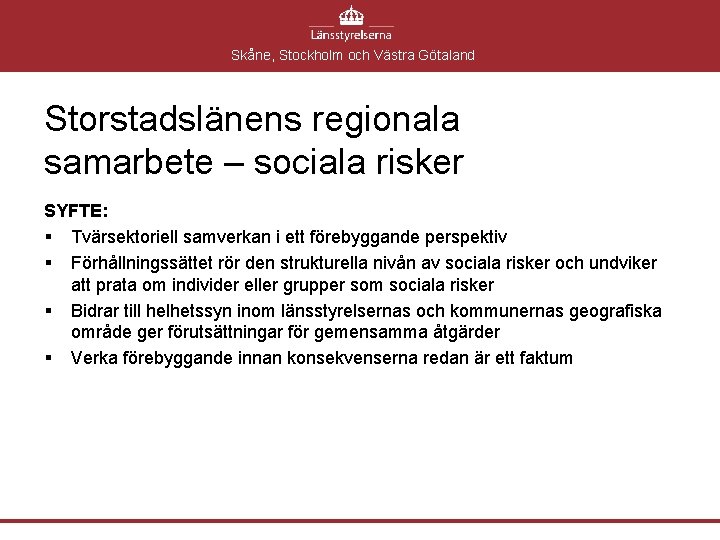 Länsstyrelserna
Skåne, Stockholm och Västra Götaland

Storstadslänens regionala samarbete – sociala risker

SYFTE:
▪ Tvärsektoriell samverkan i ett förebyggande perspektiv
▪ Förhållningssättet rör den strukturella nivån av sociala risker och undviker att prata om individer eller grupper som sociala risker
▪ Bidrar till helhetssyn inom länsstyrelsernas och kommunernas geografiska område ger förutsättningar för gemensamma åtgärder
▪ Verka förebyggande innan konsekvenserna redan är ett faktum